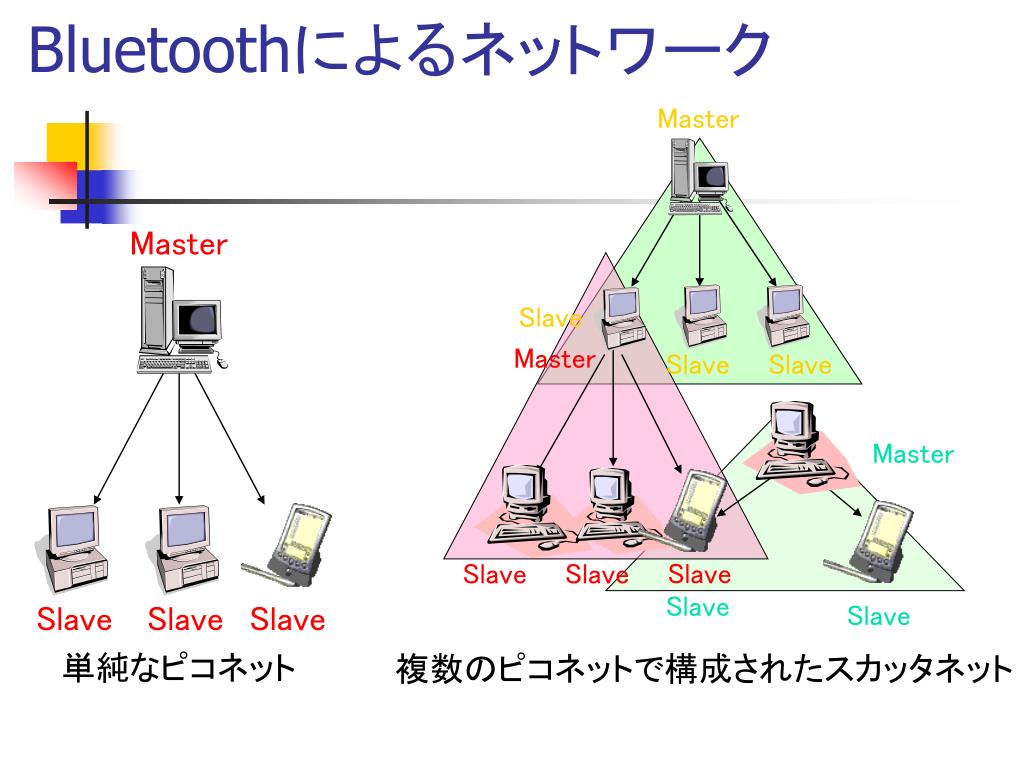 Bluetoothによるネットワーク

Master

Slave Slave Slave

単純なピコネット

Master

Slave

Master

Slave Slave

Master

Slave Slave Slave

Slave

Slave

複数のピコネットで構成されたスカッタネット